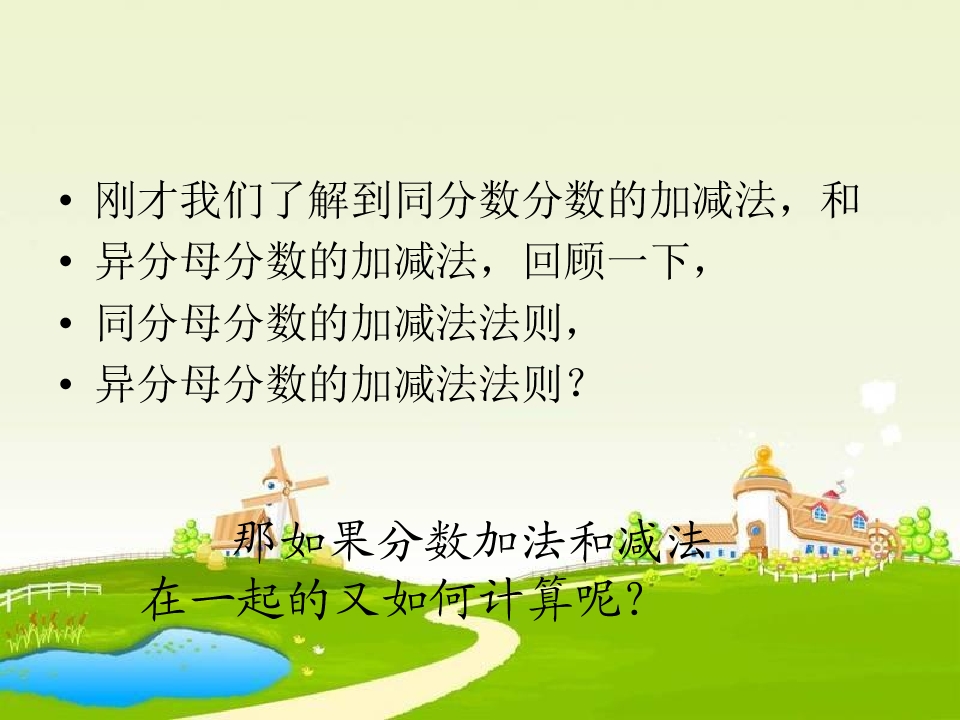 • 刚才我们了解到同分数分数的加减法，和
• 异分母分数的加减法，回顾一下，
• 同分母分数的加减法法则，
• 异分母分数的加减法法则？

那如果分数加法和减法
在一起的又如何计算呢？